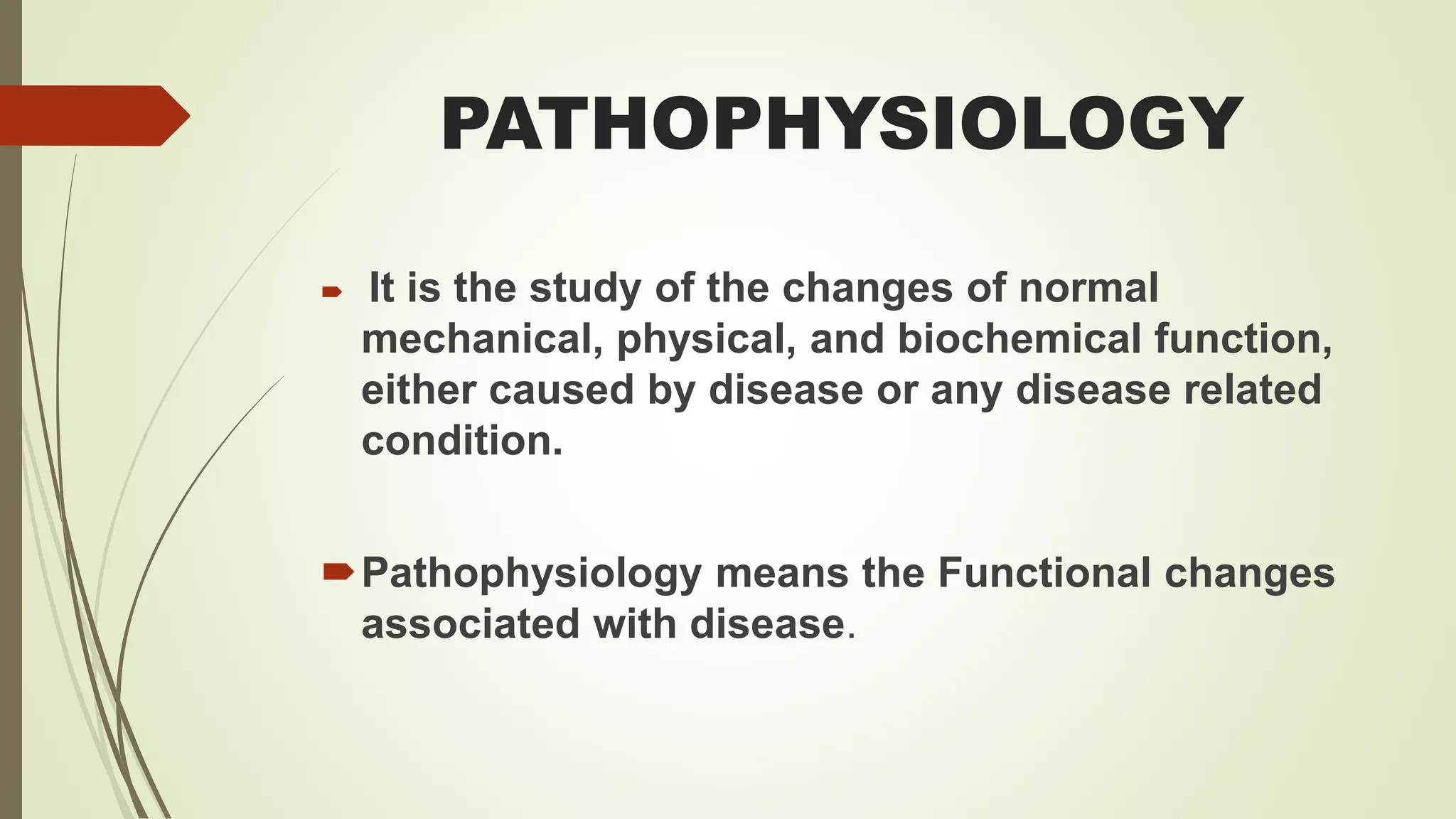 PATHOPHYSIOLOGY

It is the study of the changes of normal mechanical, physical, and biochemical function, either caused by disease or any disease related condition.

Pathophysiology means the Functional changes associated with disease.